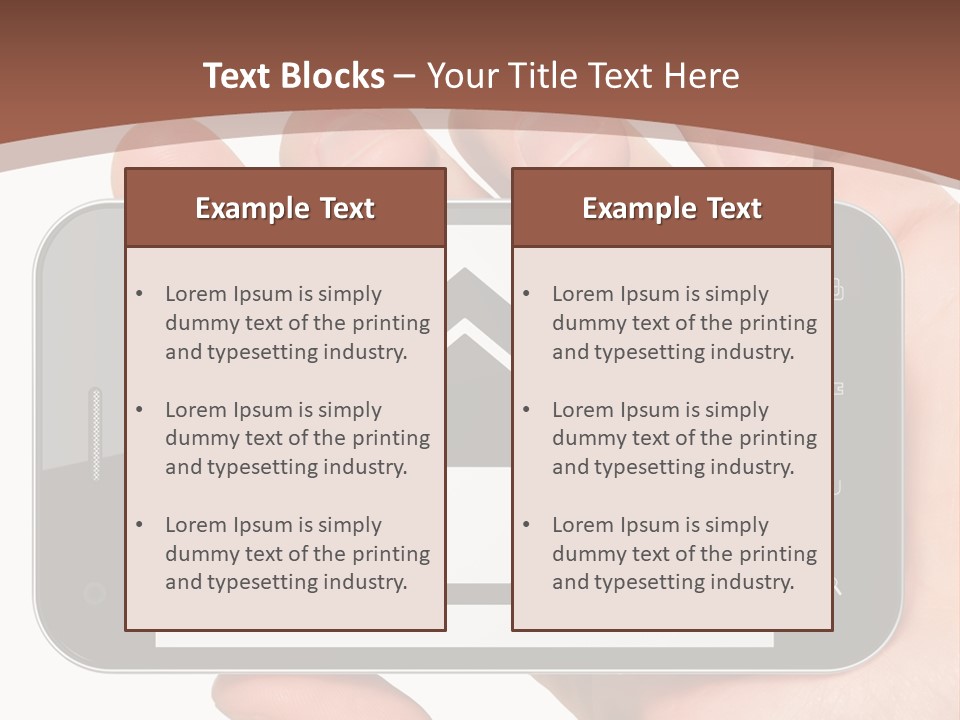 Text Blocks – Your Title Text Here

Example Text

• Lorem Ipsum is simply dummy text of the printing and typesetting industry.

• Lorem Ipsum is simply dummy text of the printing and typesetting industry.

• Lorem Ipsum is simply dummy text of the printing and typesetting industry.

Example Text

• Lorem Ipsum is simply dummy text of the printing and typesetting industry.

• Lorem Ipsum is simply dummy text of the printing and typesetting industry.

• Lorem Ipsum is simply dummy text of the printing and typesetting industry.